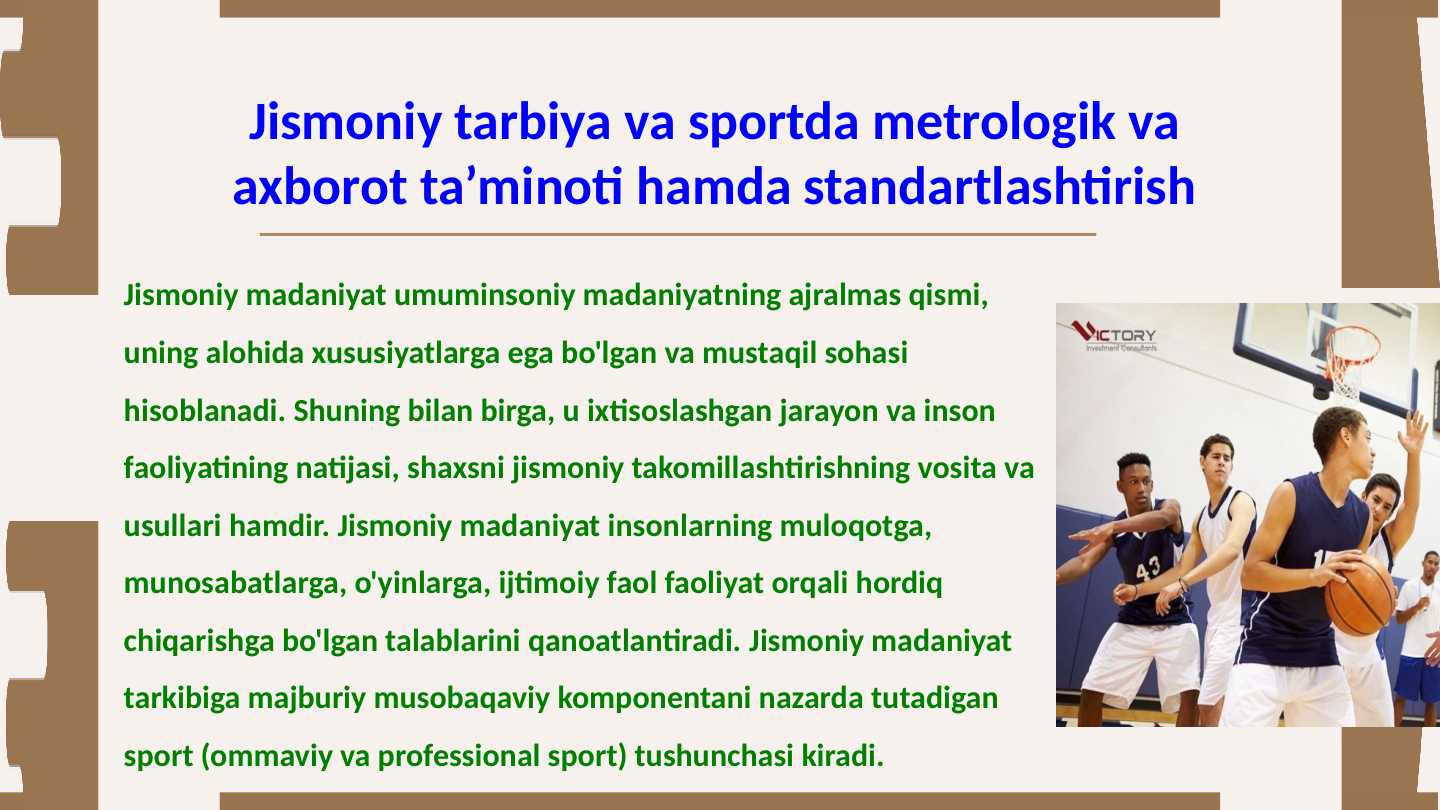 Jismoniy tarbiya va sportda metrologik va axborot ta’minoti hamda standartlashtirish

Jismoniy madaniyat umuminsoniy madaniyatning ajralmas qismi, uning alohida xususiyatlarga ega bo'lgan va mustaqil sohasi hisoblanadi. Shuning bilan birga, u ixtisoslashgan jarayon va inson faoliyatining natijasi, shaxsni jismoniy takomillashtirishning vosita va usullari hamdir. Jismoniy madaniyat insonlarning muloqotga, munosabatlarga, o'yinlarga, ijtimoiy faol faoliyat orqali hordiq chiqarishga bo'lgan talablarini qanoatlantiradi. Jismoniy madaniyat tarkibiga majburiy musobaqaviy komponentani nazarda tutadigan sport (ommaviy va professional sport) tushunchasi kiradi.

VICTORY
Investment Consultants

43